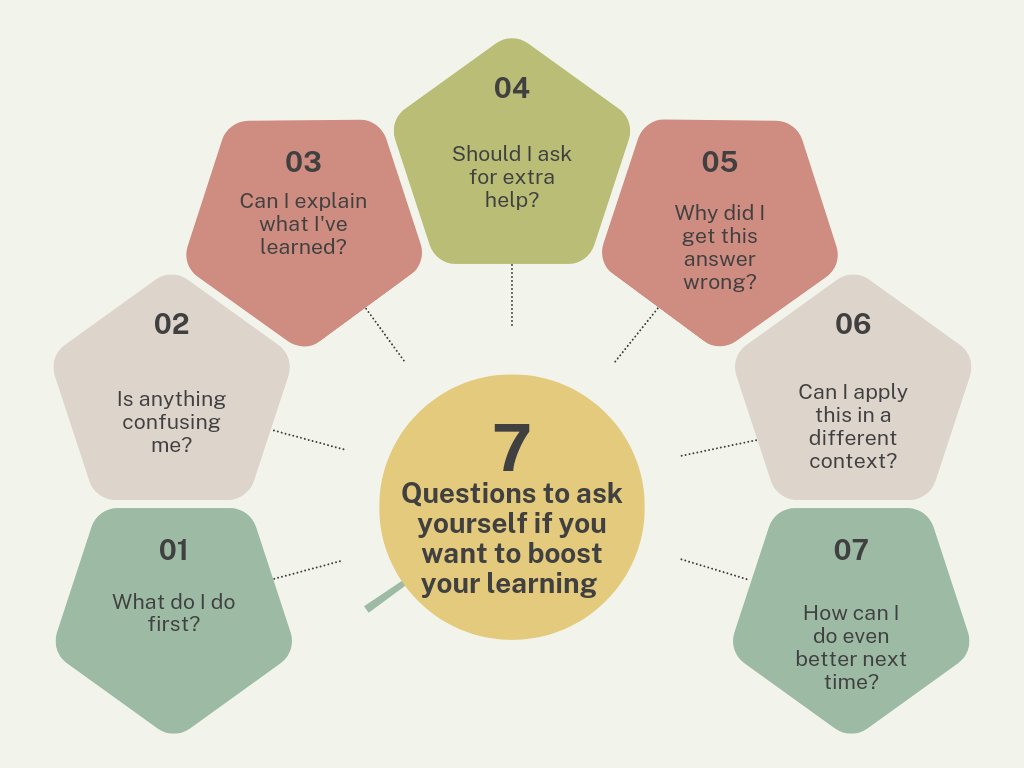 7
Questions to ask yourself if you want to boost your learning

01
What do I do first?

02
Is anything confusing me?

03
Can I explain what I've learned?

04
Should I ask for extra help?

05
Why did I get this answer wrong?

06
Can I apply this in a different context?

07
How can I do even better next time?